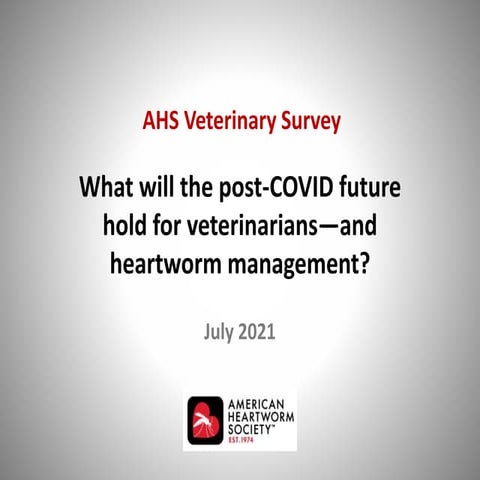 AHS Veterinary Survey

What will the post-COVID future hold for veterinarians—and heartworm management?

July 2021

AMERICAN HEARTWORM SOCIETY™
EST. 1974